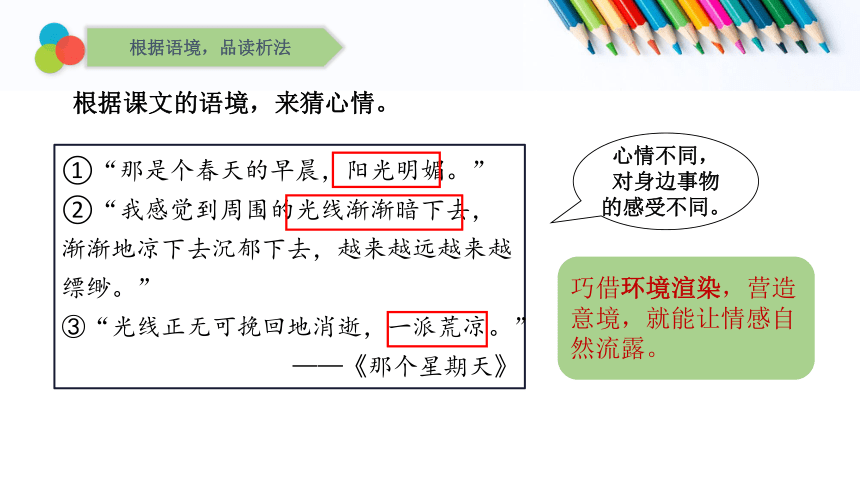 根据语境，品读析法

根据课文的语境，来猜心情。

①“那是个春天的早晨，阳光明媚。”
②“我感觉到周围的光线渐渐暗下去，渐渐地凉下去沉郁下去，越来越远越来越缥缈。”
③“光线正无可挽回地消逝，一派荒凉。”
——《那个星期天》

心情不同，对身边事物的感受不同。

巧借环境渲染，营造意境，就能让情感自然流露。